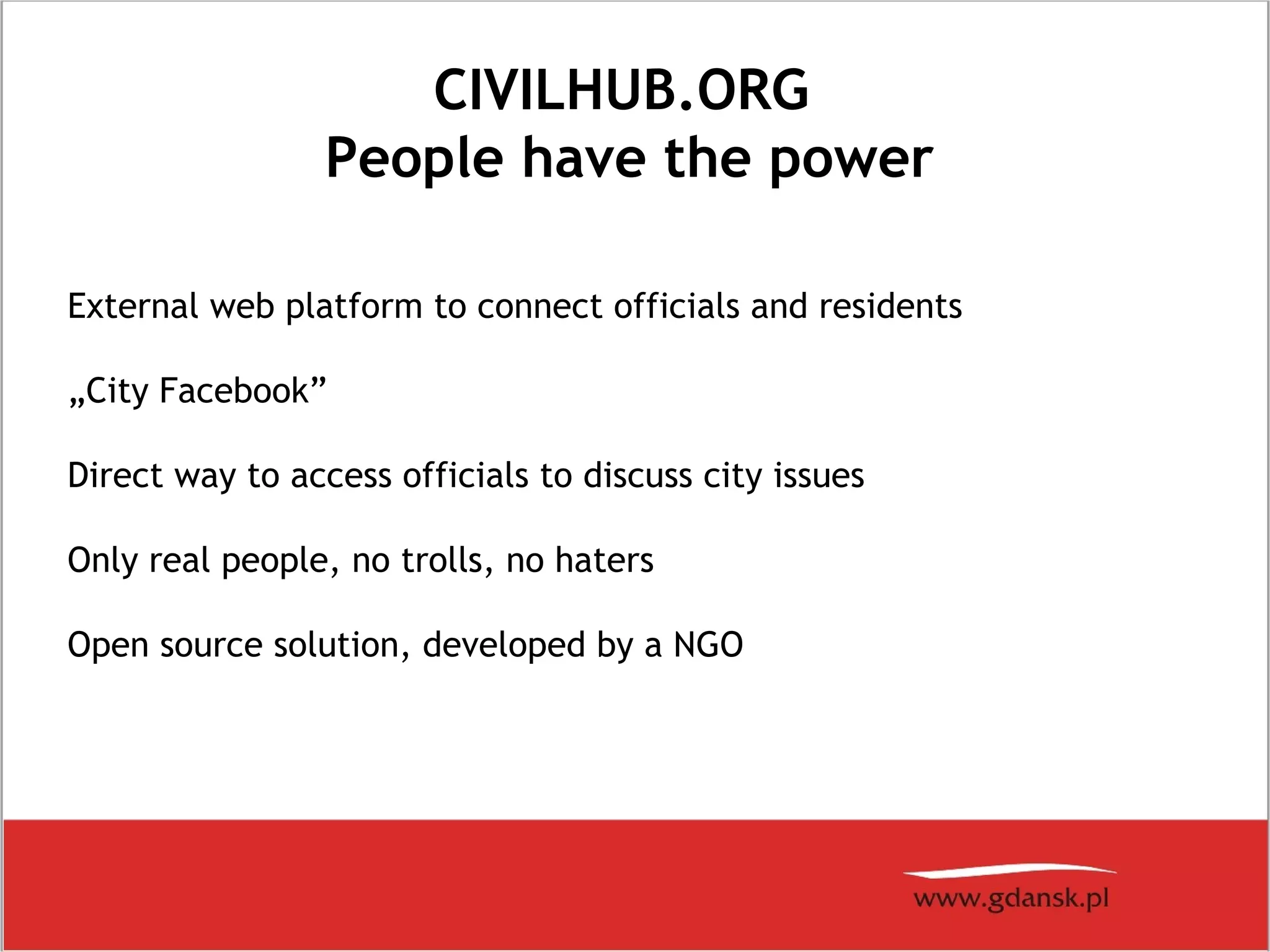 CIVILHUB.ORG
People have the power

External web platform to connect officials and residents

„City Facebook”

Direct way to access officials to discuss city issues

Only real people, no trolls, no haters

Open source solution, developed by a NGO

www.gdansk.pl